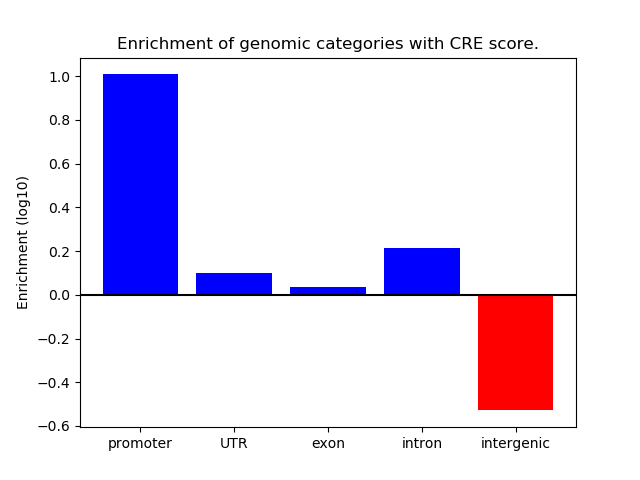 Enrichment of genomic categories with CRE score.

Enrichment (log10)

1.0
0.8
0.6
0.4
0.2
0.0
−0.2
−0.4
−0.6

promoter
UTR
exon
intron
intergenic